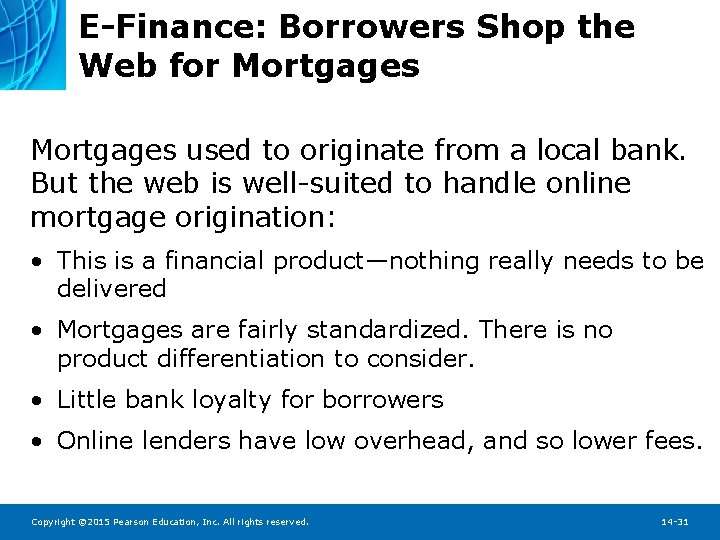 E-Finance: Borrowers Shop the Web for Mortgages

Mortgages used to originate from a local bank. But the web is well-suited to handle online mortgage origination:

• This is a financial product—nothing really needs to be delivered

• Mortgages are fairly standardized. There is no product differentiation to consider.

• Little bank loyalty for borrowers

• Online lenders have low overhead, and so lower fees.

Copyright ©2015 Pearson Education, Inc. All rights reserved.

14-31